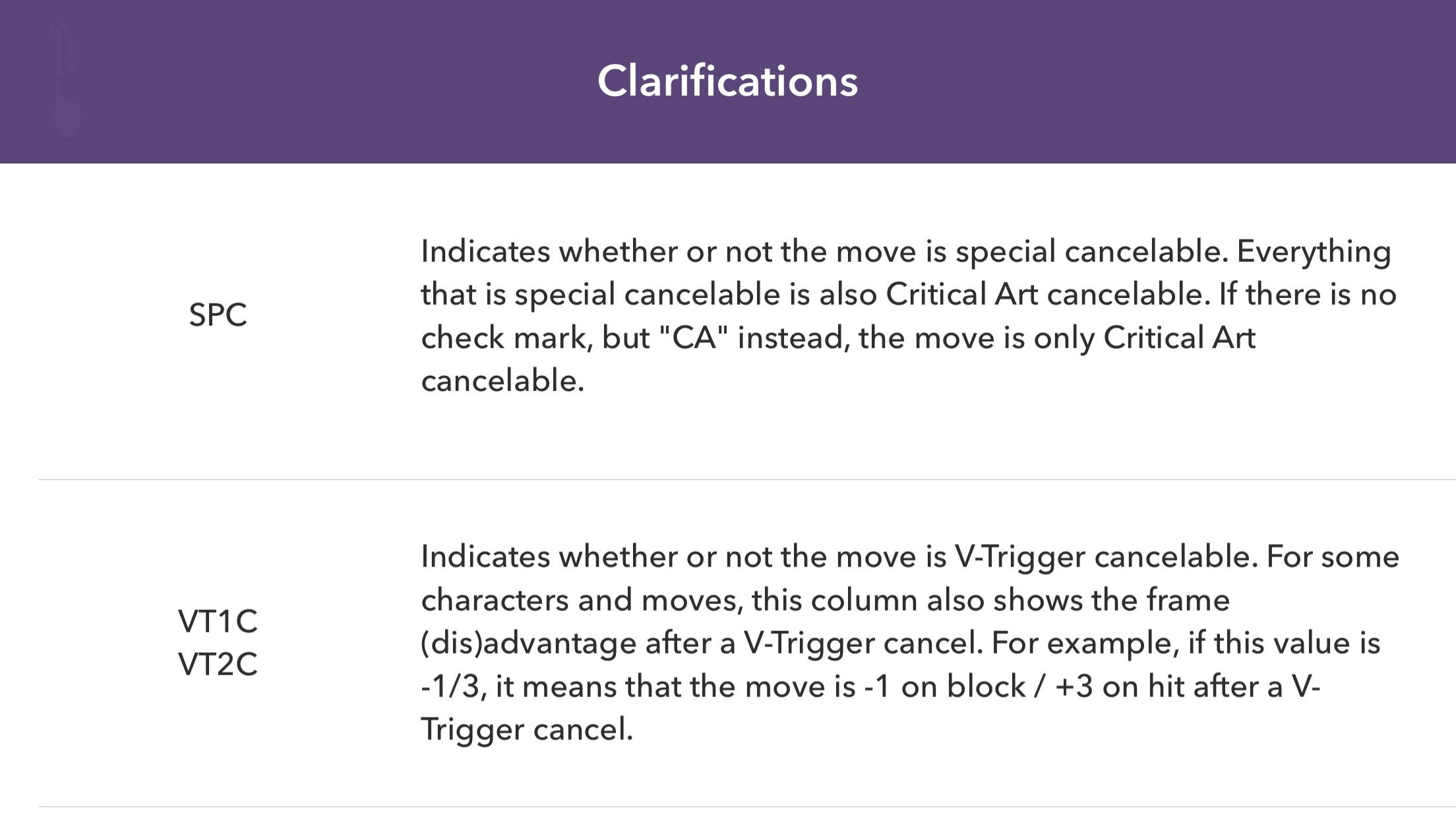 Clarifications

| | |
|---|---|
| SPC | Indicates whether or not the move is special cancelable. Everything that is special cancelable is also Critical Art cancelable. If there is no check mark, but "CA" instead, the move is only Critical Art cancelable. |
| VT1C VT2C | Indicates whether or not the move is V-Trigger cancelable. For some characters and moves, this column also shows the frame (dis)advantage after a V-Trigger cancel. For example, if this value is -1/3, it means that the move is -1 on block / +3 on hit after a V-Trigger cancel. |